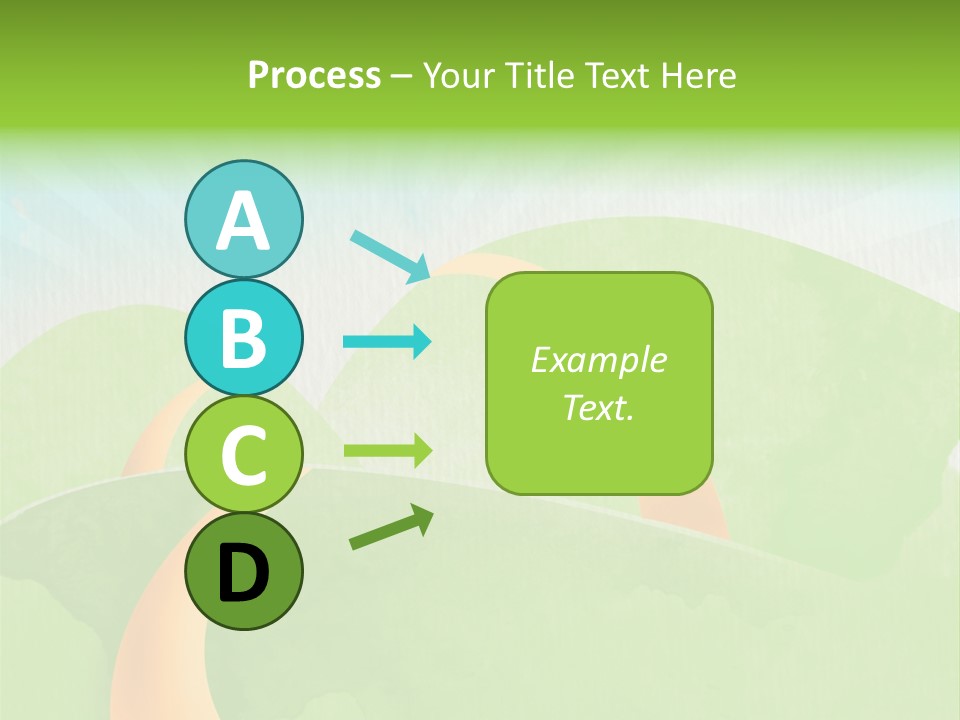 Process – Your Title Text Here

A

B

C

D

Example Text.